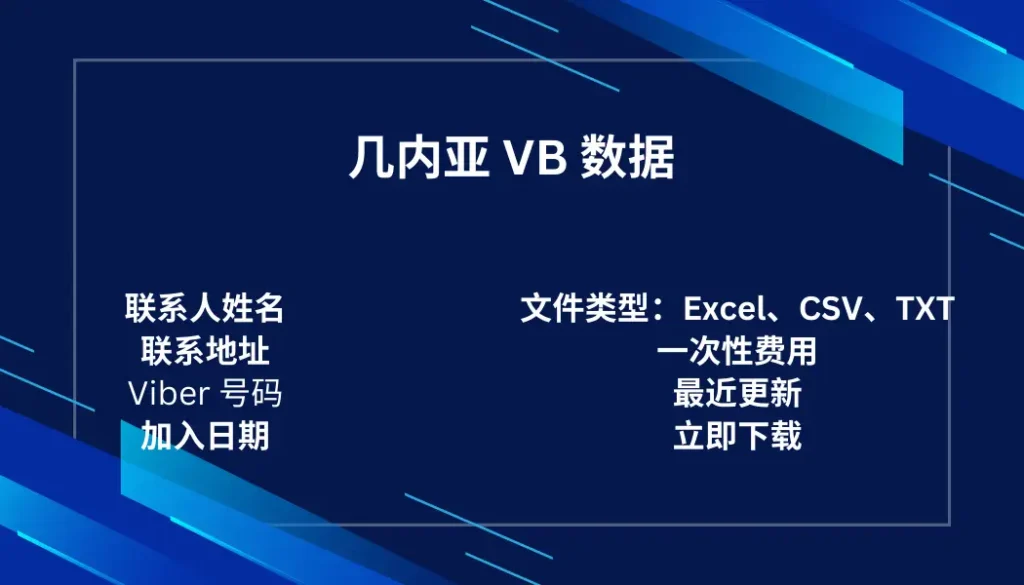 几内亚 VB 数据

联系人姓名
联系地址
Viber 号码
加入日期

文件类型：Excel、CSV、TXT
一次性费用
最近更新
立即下载